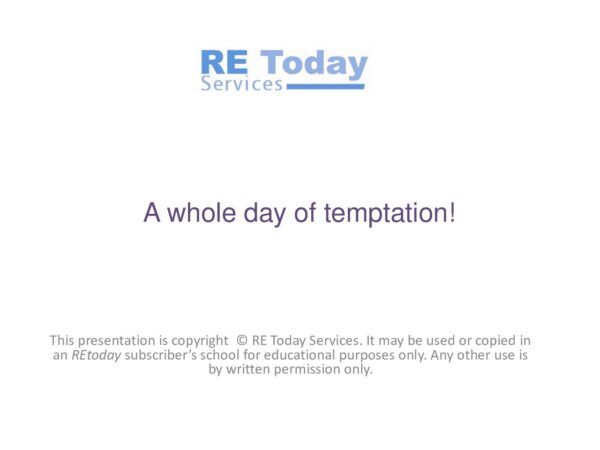 RE Today
Services

A whole day of temptation!

This presentation is copyright © RE Today Services. It may be used or copied in an REtoday subscriber's school for educational purposes only. Any other use is by written permission only.